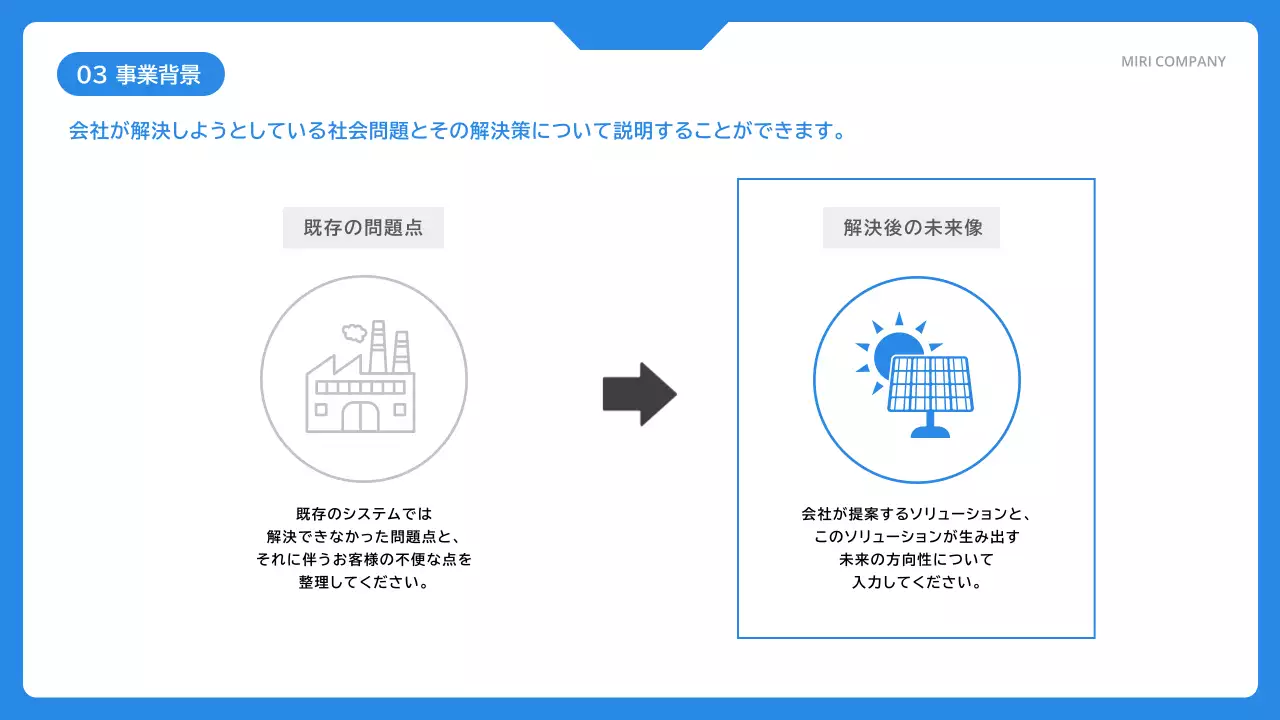 03 事業背景

MIRI COMPANY

会社が解決しようとしている社会問題とその解決策について説明することができます。

既存の問題点

既存のシステムでは
解決できなかった問題点と、
それに伴うお客様の不便な点を
整理してください。

解決後の未来像

会社が提案するソリューションと、
このソリューションが生み出す
未来の方向性について
入力してください。